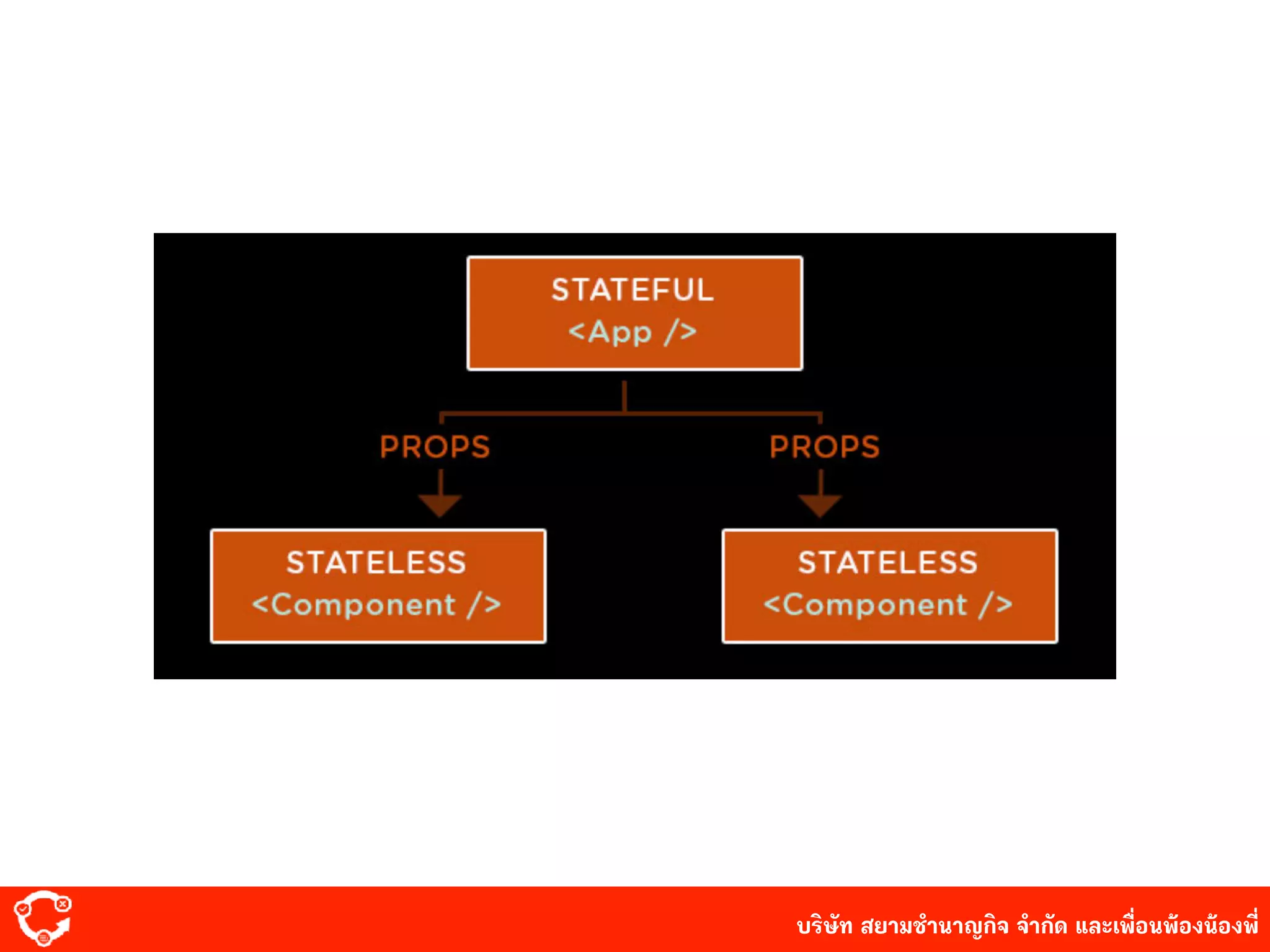 STATEFUL
<App />

PROPS

PROPS

STATELESS
<Component />

STATELESS
<Component />

บริษัท สยามชำนาญกิจ จำกัด และเพื่อนพ้องน้องพี่